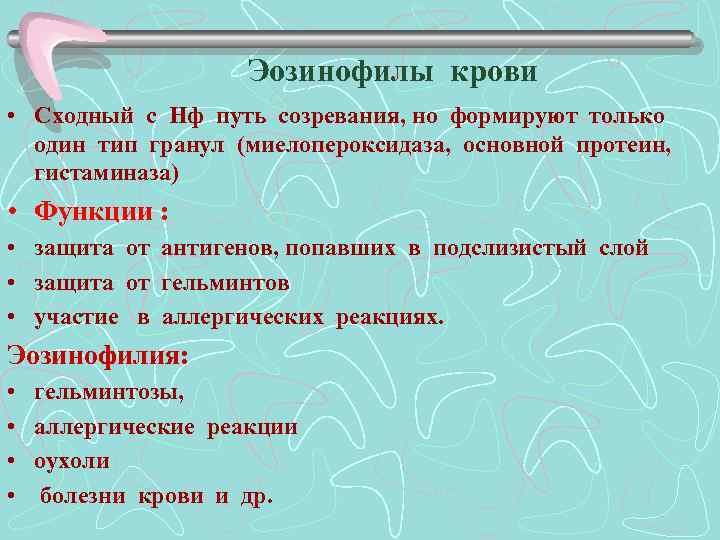 Эозинофилы крови

• Сходный с Нф путь созревания, но формируют только один тип гранул (миелопероксидаза, основной протеин, гистаминаза)
• Функции :
• защита от антигенов, попавших в подслизистый слой
• защита от гельминтов
• участие в аллергических реакциях.

Эозинофилия:
• гельминтозы,
• аллергические реакции
• оухоли
• болезни крови и др.